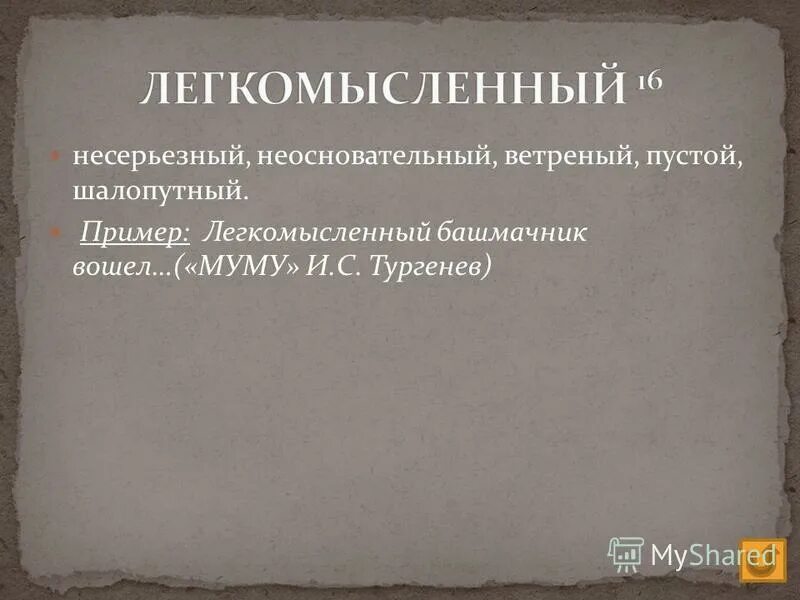 ЛЕГКОМЫСЛЕННЫЙ $^{16}$

несерьезный, неосновательный, ветреный, пустой, шалопутный.

Пример: Легкомысленный башмачник вошел…(«МУМУ» И.С. Тургенев)

MyShared